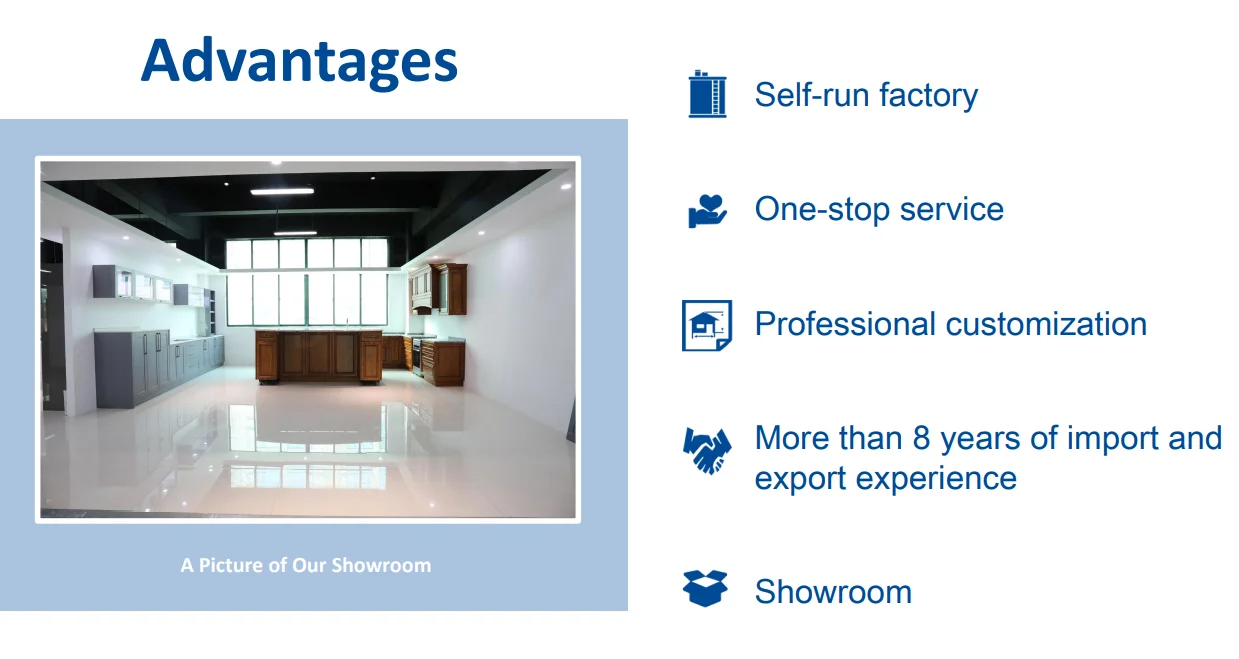 Advantages

A Picture of Our Showroom

Self-run factory

One-stop service

Professional customization

More than 8 years of import and export experience

Showroom